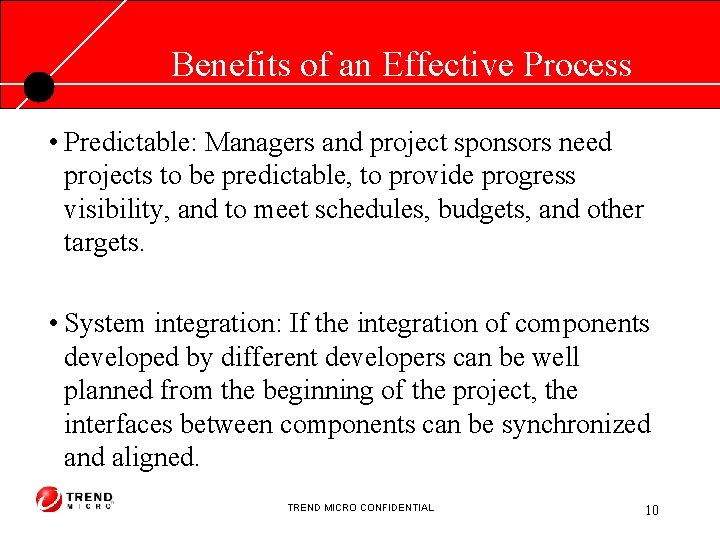 Benefits of an Effective Process

• Predictable: Managers and project sponsors need projects to be predictable, to provide progress visibility, and to meet schedules, budgets, and other targets.

• System integration: If the integration of components developed by different developers can be well planned from the beginning of the project, the interfaces between components can be synchronized and aligned.

TREND MICRO

TREND MICRO CONFIDENTIAL

10